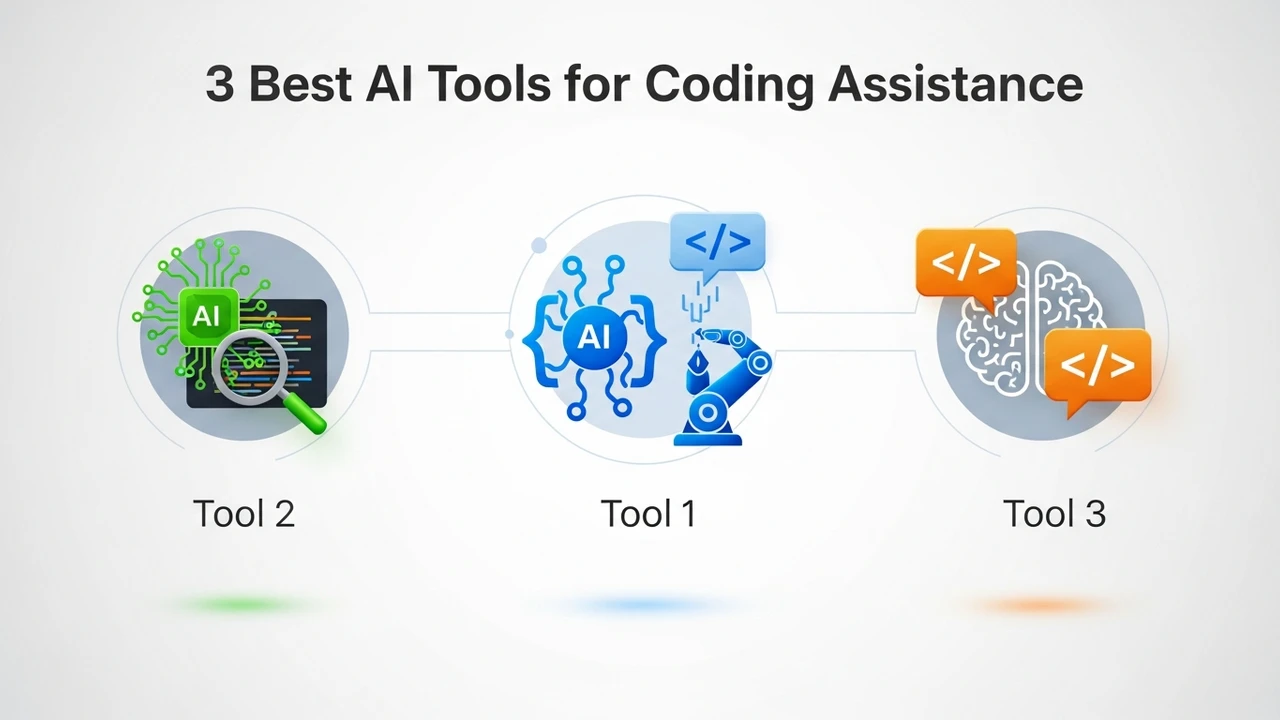 3 Best AI Tools for Coding Assistance

AI

AI

</>

</>

</>

Tool 2

Tool 1

Tool 3